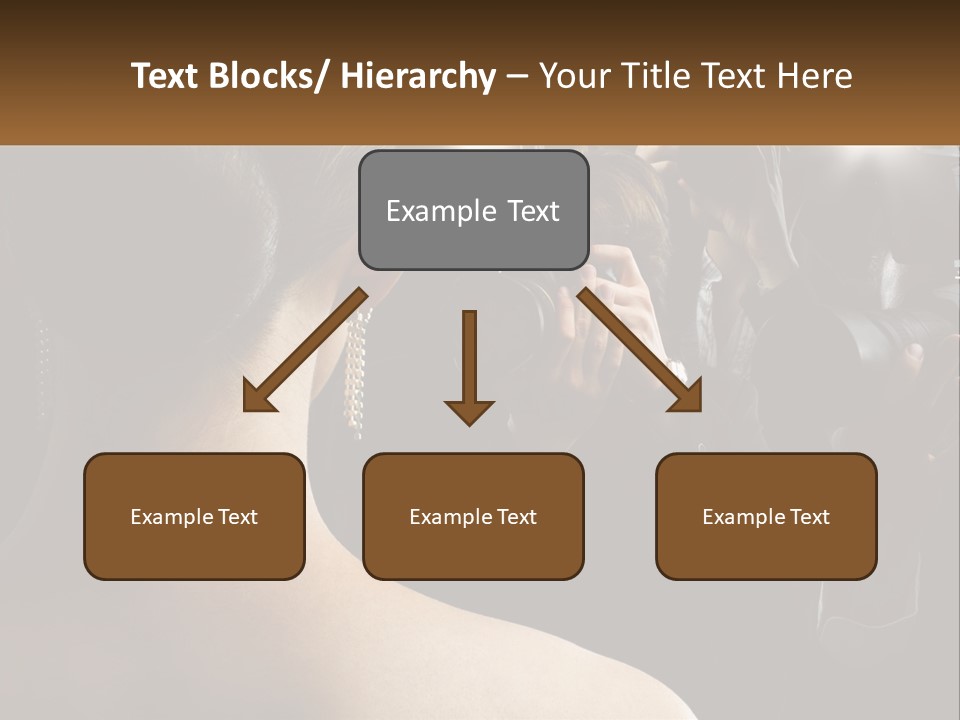 Text Blocks/ Hierarchy – Your Title Text Here

Example Text

Example Text

Example Text

Example Text